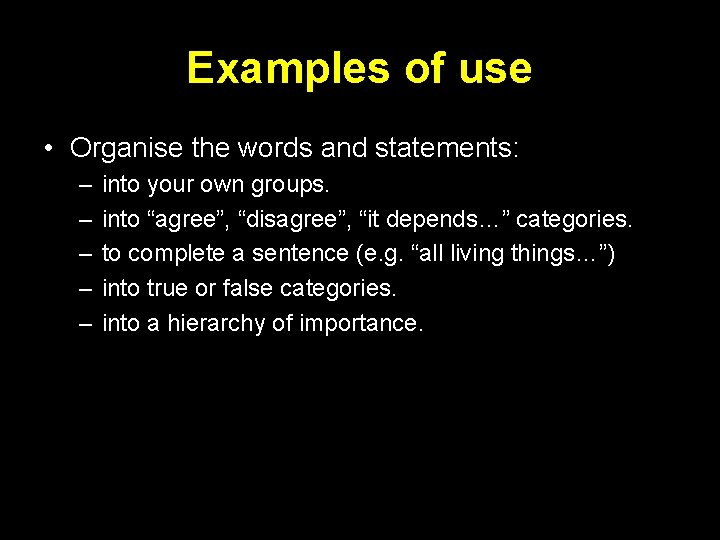 Examples of use

• Organise the words and statements:
– into your own groups.
– into “agree”, “disagree”, “it depends…” categories.
– to complete a sentence (e.g. “all living things…”)
– into true or false categories.
– into a hierarchy of importance.